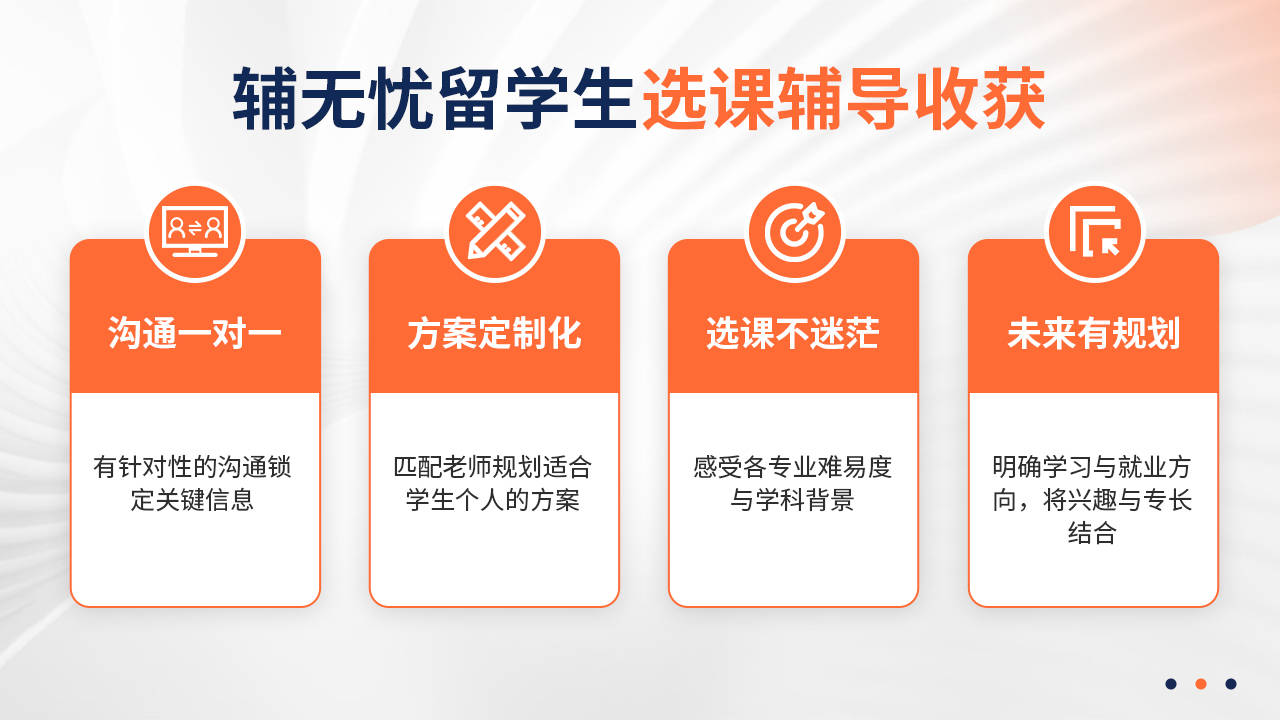 辅无忧留学生选课辅导收获

沟通一对一

有针对性的沟通锁定关键信息

方案定制化

匹配老师规划适合学生个人的方案

选课不迷茫

感受各专业难易度与学科背景

未来有规划

明确学习与就业方向，将兴趣与专长结合